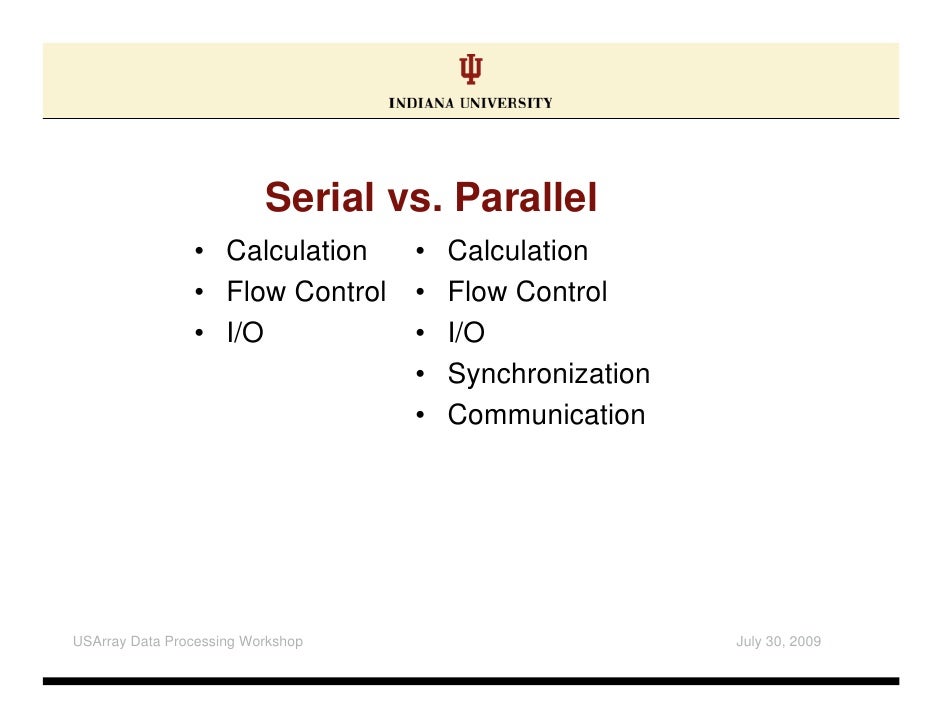 INDIANA UNIVERSITY

Serial vs. Parallel

• Calculation
• Flow Control
• I/O

• Calculation
• Flow Control
• I/O
• Synchronization
• Communication

USArray Data Processing Workshop

July 30, 2009